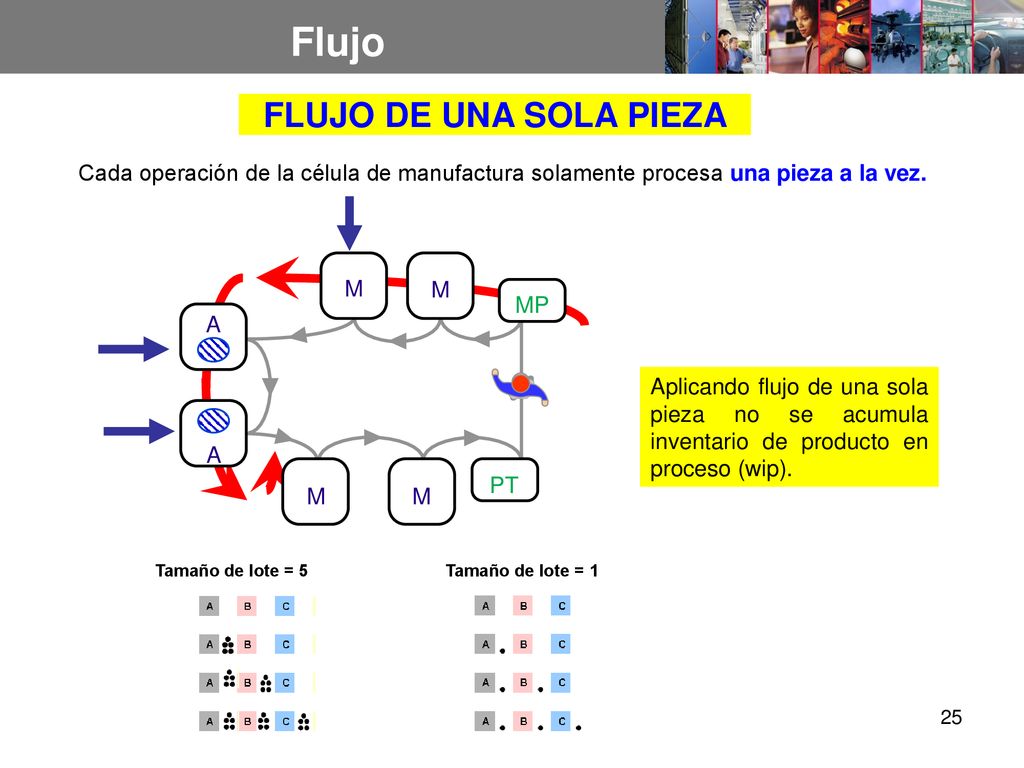 Flujo

FLUJO DE UNA SOLA PIEZA

Cada operación de la célula de manufactura solamente procesa una pieza a la vez.

M
M
MP
A
A
M
M
PT

Aplicando flujo de una sola pieza no se acumula inventario de producto en proceso (wip).

Tamaño de lote = 5

A B C
A B C
A B C
A B C

Tamaño de lote = 1

A B C
A B C
A B C
A B C

25